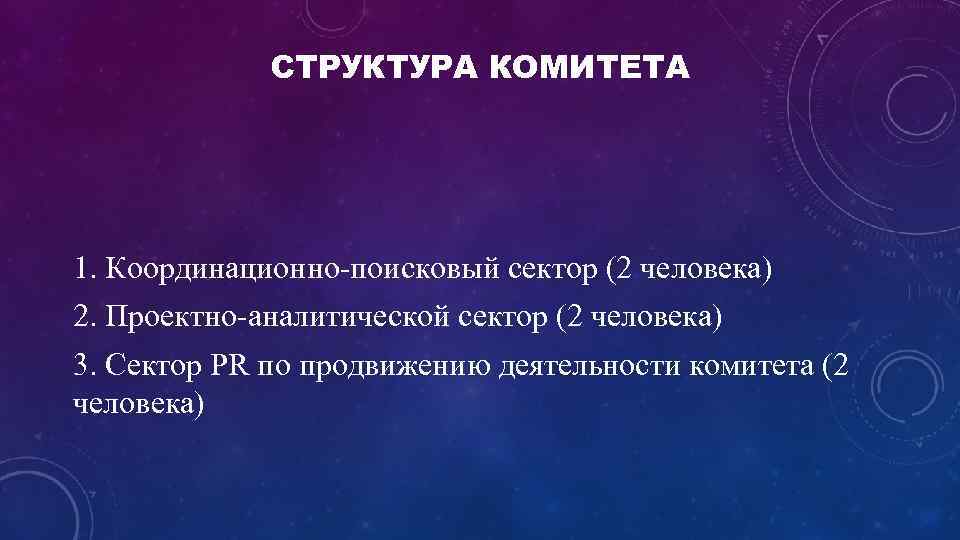 СТРУКТУРА КОМИТЕТА

1. Координационно-поисковый сектор (2 человека)

2. Проектно-аналитической сектор (2 человека)

3. Сектор PR по продвижению деятельности комитета (2 человека)